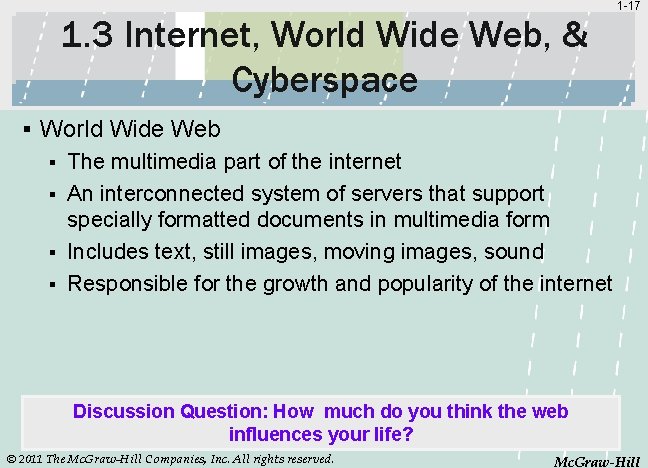 1-17

1.3 Internet, World Wide Web, & Cyberspace

▪ World Wide Web
▪ The multimedia part of the internet
▪ An interconnected system of servers that support specially formatted documents in multimedia form
▪ Includes text, still images, moving images, sound
▪ Responsible for the growth and popularity of the internet

Discussion Question: How much do you think the web influences your life?

© 2011 The McGraw-Hill Companies, Inc. All rights reserved.

McGraw-Hill